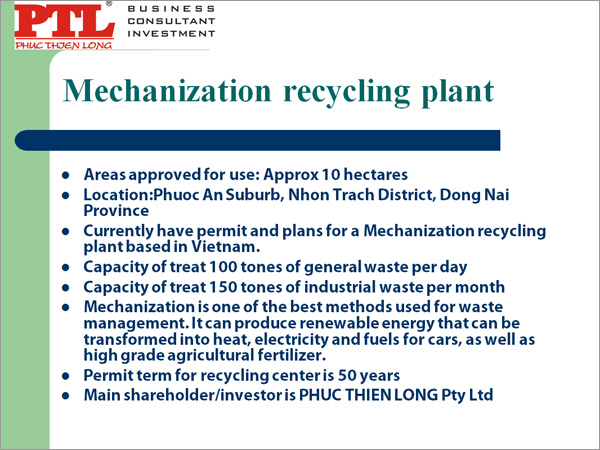 PTL®
PHUC THIEN LONG
BUSINESS
CONSULTANT
INVESTMENT

Mechanization recycling plant

- Areas approved for use: Approx 10 hectares
- Location:Phuoc An Suburb, Nhon Trach District, Dong Nai Province
- Currently have permit and plans for a Mechanization recycling plant based in Vietnam.
- Capacity of treat 100 tones of general waste per day
- Capacity of treat 150 tones of industrial waste per month
- Mechanization is one of the best methods used for waste management. It can produce renewable energy that can be transformed into heat, electricity and fuels for cars, as well as high grade agricultural fertilizer.
- Permit term for recycling center is 50 years
- Main shareholder/investor is PHUC THIEN LONG Pty Ltd